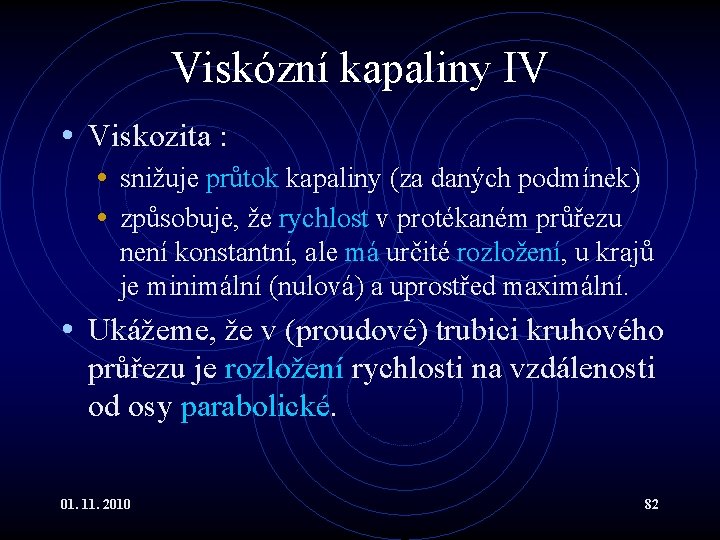 Viskózní kapaliny IV

• Viskozita :
  • snižuje průtok kapaliny (za daných podmínek)
  • způsobuje, že rychlost v protékaném průřezu není konstantní, ale má určité rozložení, u krajů je minimální (nulová) a uprostřed maximální.
• Ukážeme, že v (proudové) trubici kruhového průřezu je rozložení rychlosti na vzdálenosti od osy parabolické.

01. 11. 2010

82